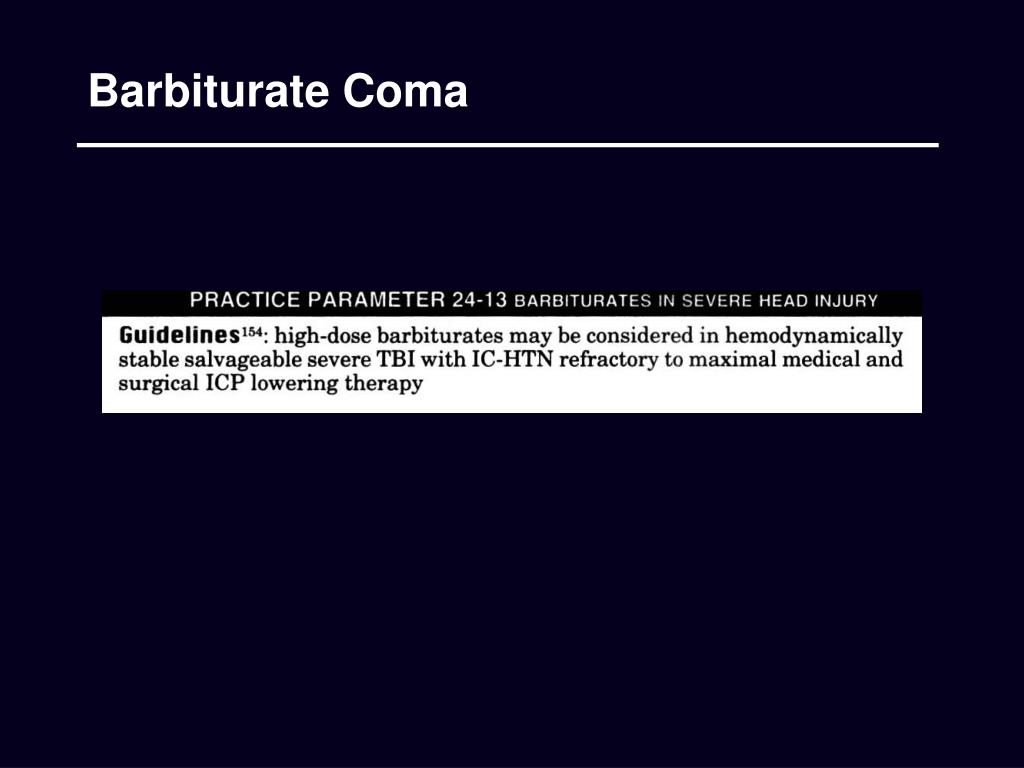 Barbiturate Coma

PRACTICE PARAMETER 24-13 BARBITURATES IN SEVERE HEAD INJURY

Guidelines$^{154}$: high-dose barbiturates may be considered in hemodynamically stable salvageable severe TBI with IC-HTN refractory to maximal medical and surgical ICP lowering therapy